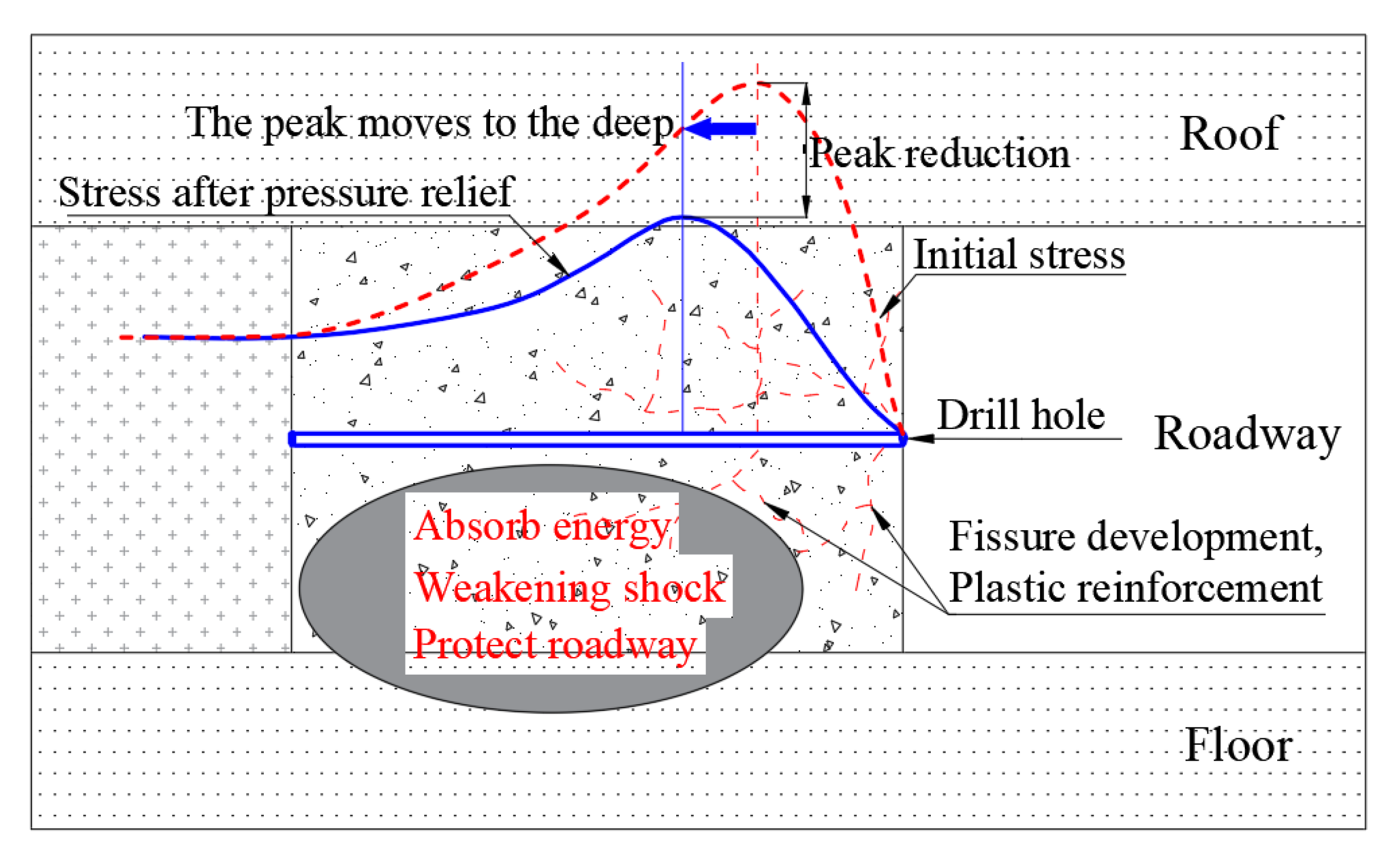 The peak moves to the deep

Peak reduction

Roof

Stress after pressure relief

Initial stress

Drill hole

Roadway

Absorb energy
Weakening shock
Protect roadway

Fissure development,
Plastic reinforcement

Floor